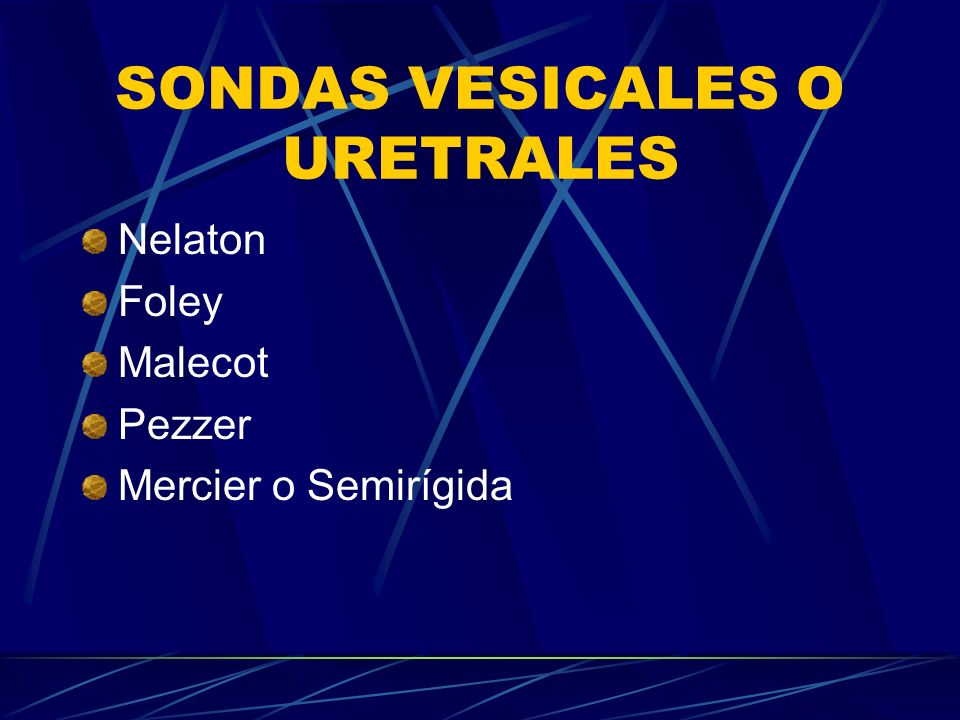 SONDAS VESICALES O URETRALES

Nelaton
Foley
Malecot
Pezzer
Mercier o Semirígida